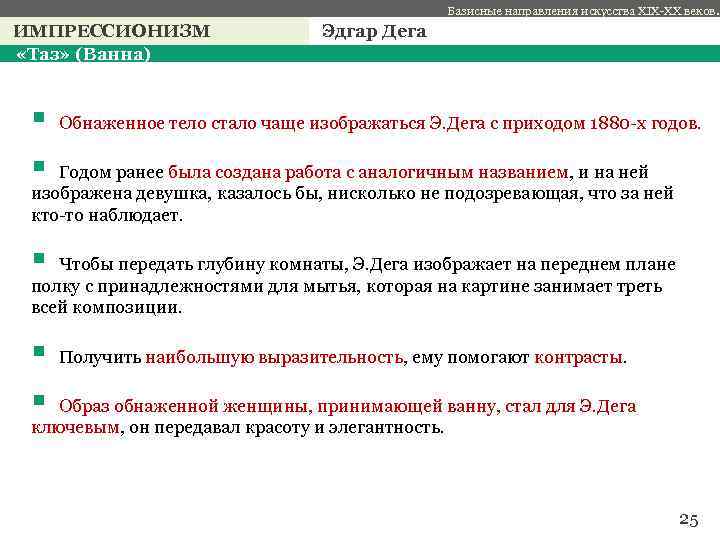 Базисные направления искусства XIX-XX веков.

ИМПРЕССИОНИЗМ

Эдгар Дега

«Таз» (Ванна)

Обнаженное тело стало чаще изображаться Э.Дега с приходом 1880-х годов.

Годом ранее была создана работа с аналогичным названием, и на ней изображена девушка, казалось бы, нисколько не подозревающая, что за ней кто-то наблюдает.

Чтобы передать глубину комнаты, Э.Дега изображает на переднем плане полку с принадлежностями для мытья, которая на картине занимает треть всей композиции.

Получить наибольшую выразительность, ему помогают контрасты.

Образ обнаженной женщины, принимающей ванну, стал для Э.Дега ключевым, он передавал красоту и элегантность.

25